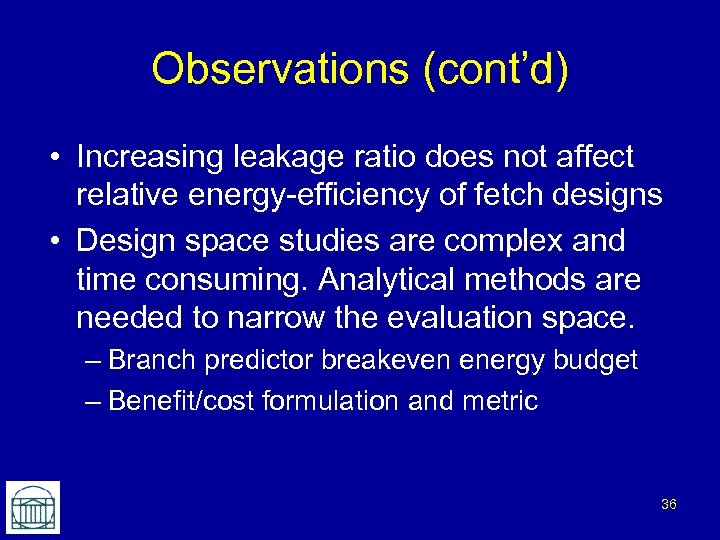 Observations (cont'd)

• Increasing leakage ratio does not affect relative energy-efficiency of fetch designs
• Design space studies are complex and time consuming. Analytical methods are needed to narrow the evaluation space.
– Branch predictor breakeven energy budget
– Benefit/cost formulation and metric

36